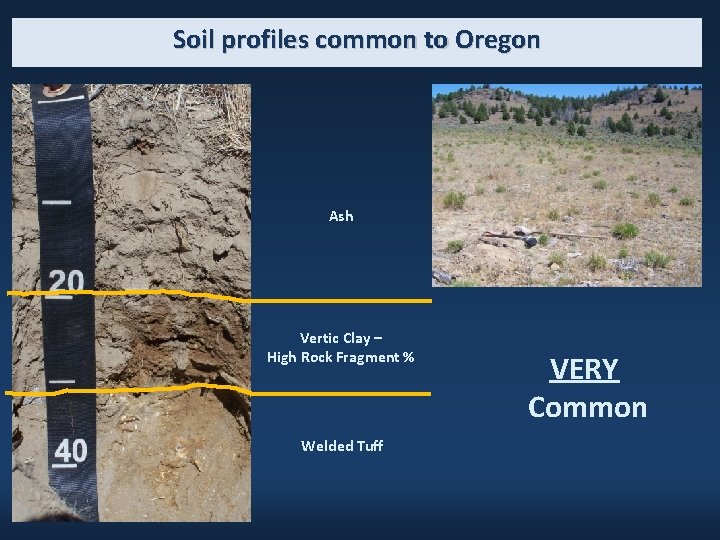 Soil profiles common to Oregon

20

40

Ash

Vertic Clay – High Rock Fragment %

Welded Tuff

VERY Common